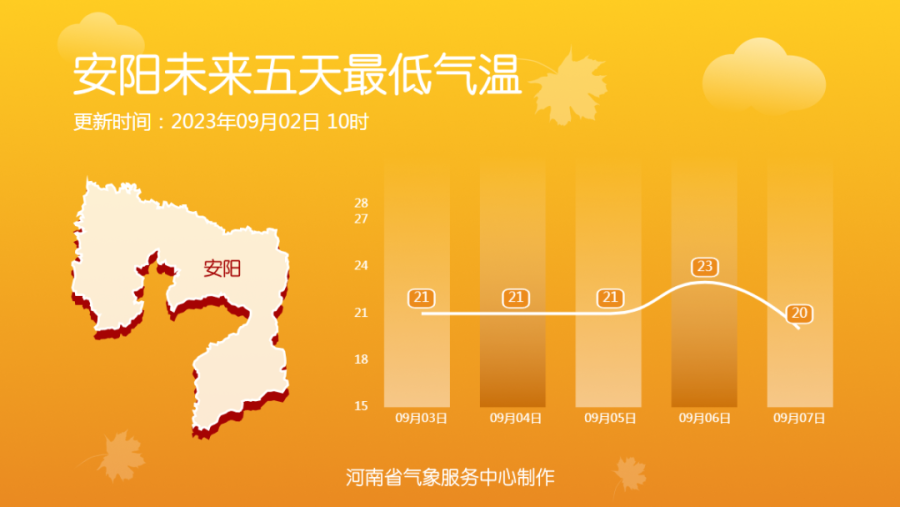 安阳未来五天最低气温
更新时间：2023年09月02日 10时

安阳

28
27
24
21
18
15

21
21
21
23
20

09月03日
09月04日
09月05日
09月06日
09月07日

河南省气象服务中心制作